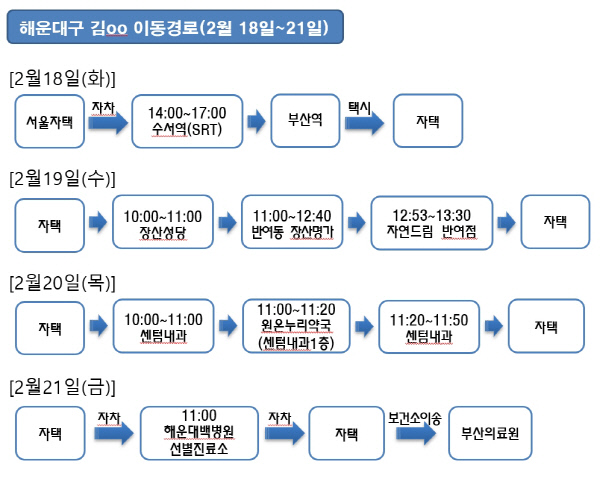 해운대구 김oo 이동경로(2월 18일~21일)

[2월18일(화)]

서울자택
자차
14:00~17:00 수서역(SRT)
부산역
택시
자택

[2월19일(수)]

자택
10:00~11:00 장산성당
11:00~12:40 반여동 장산명가
12:53~13:30 자연드림 반여점
자택

[2월20일(목)]

자택
10:00~11:00 센텀내과
11:00~11:20 원온누리약국 (센텀내과1층)
11:20~11:50 센텀내과
자택

[2월21일(금)]

자택
자차
11:00 해운대백병원 선별진료소
자차
자택
보건소이송
부산의료원